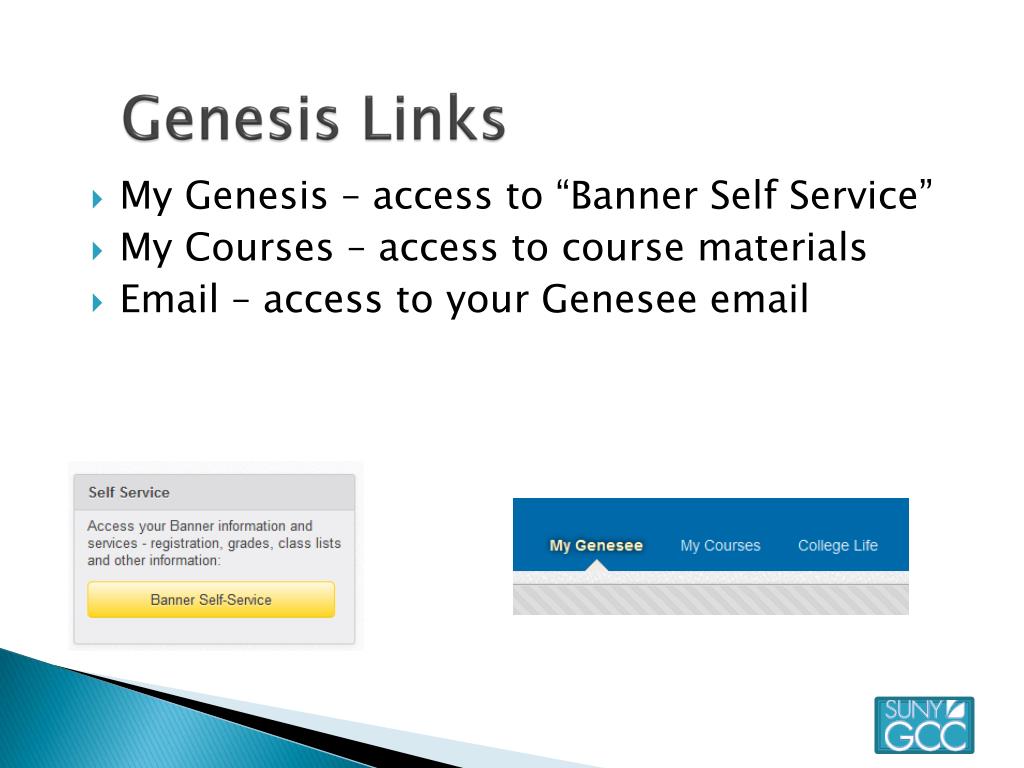 Genesis Links

My Genesis – access to “Banner Self Service”
My Courses – access to course materials
Email – access to your Genesee email

Self Service
Access your Banner information and services - registration, grades, class lists and other information:
Banner Self-Service

My Genesee
My Courses
College Life

SUNY
GCC